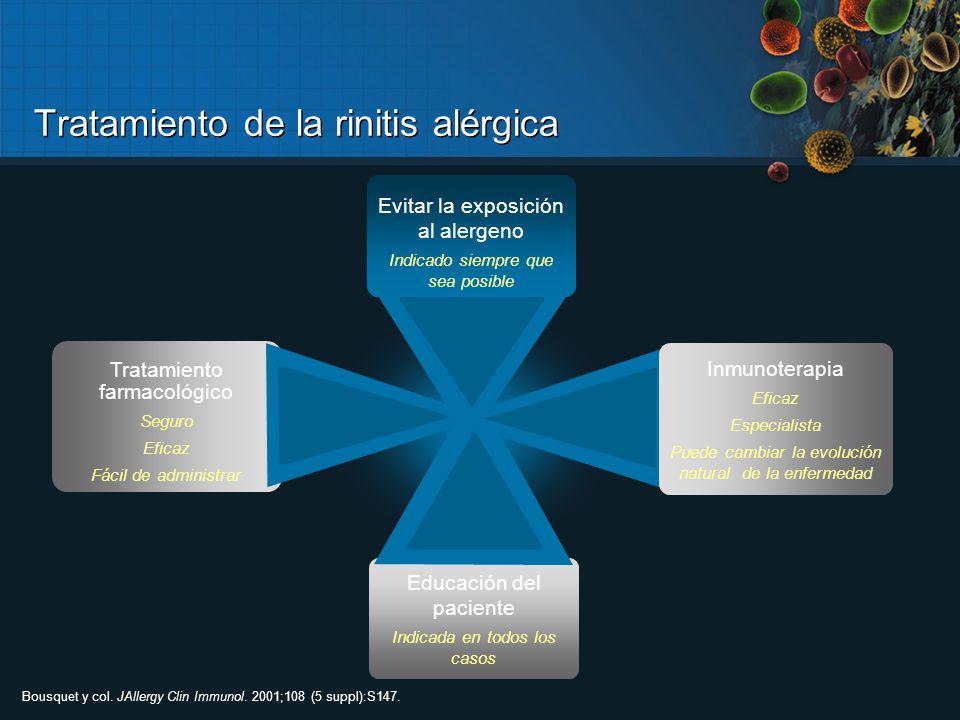 Tratamiento de la rinitis alérgica

Evitar la exposición al alergeno

Indicado siempre que sea posible

Tratamiento farmacológico

Seguro

Eficaz

Fácil de administrar

Inmunoterapia

Eficaz

Especialista

Puede cambiar la evolución natural de la enfermedad

Educación del paciente

Indicada en todos los casos

Bousquet y col. JAllergy Clin Immunol. 2001;108 (5 suppl):S147.